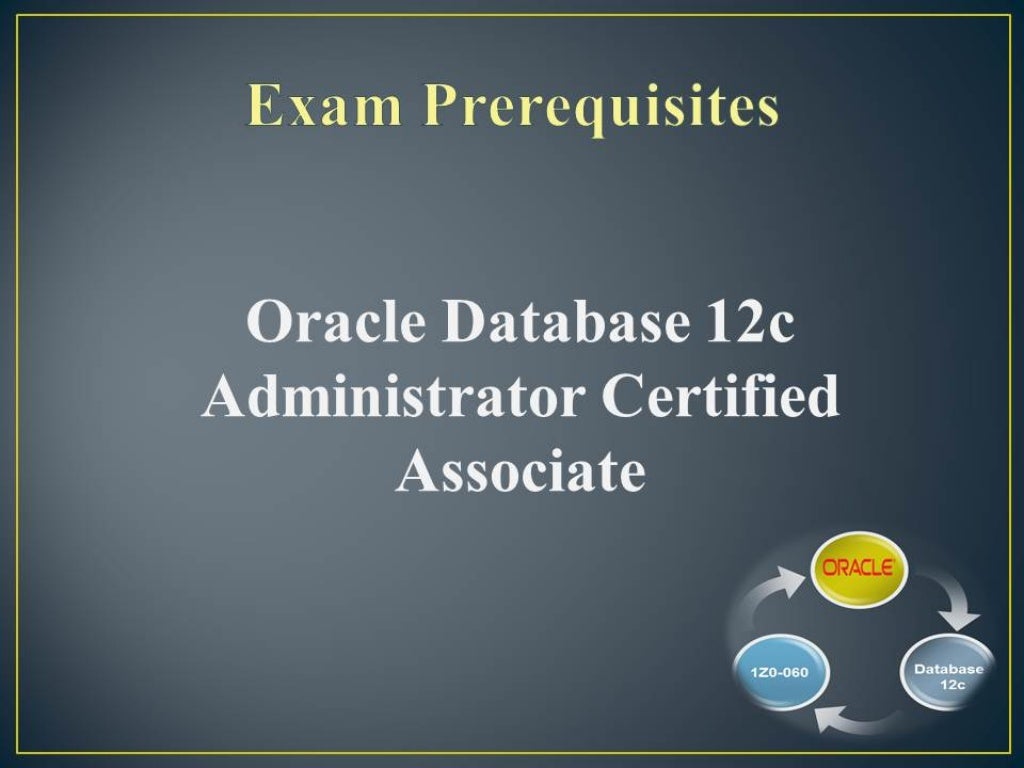 Exam Prerequisites

Oracle Database 12c Administrator Certified Associate

ORACLE

Database 12c

1Z0-060